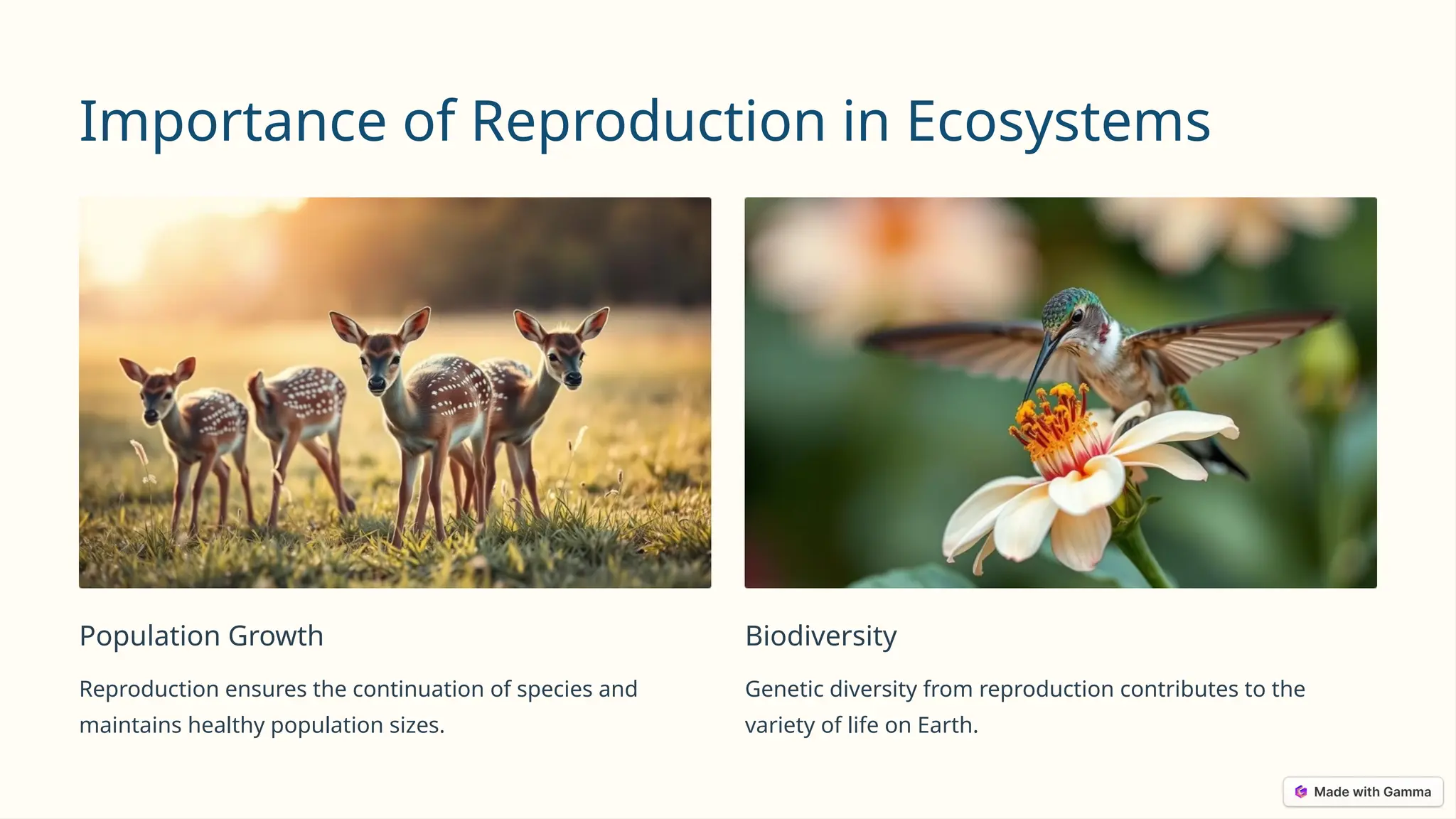 Importance of Reproduction in Ecosystems

Population Growth

Reproduction ensures the continuation of species and maintains healthy population sizes.

Biodiversity

Genetic diversity from reproduction contributes to the variety of life on Earth.

Made with Gamma